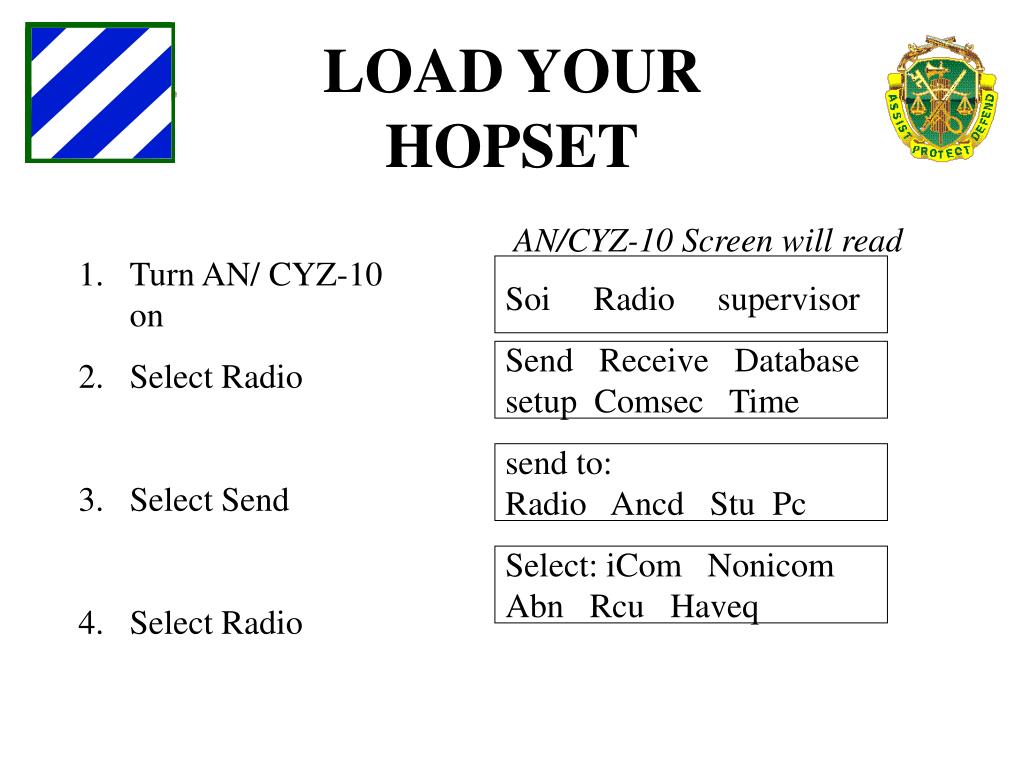 LOAD YOUR HOPSET

ASSIST PROTECT DEFEND

1. Turn AN/ CYZ-10 on
2. Select Radio
3. Select Send
4. Select Radio

AN/CYZ-10 Screen will read

Soi Radio supervisor

Send Receive Database setup Comsec Time

send to:
Radio Ancd Stu Pc

Select: iCom Nonicom Abn Rcu Haveq